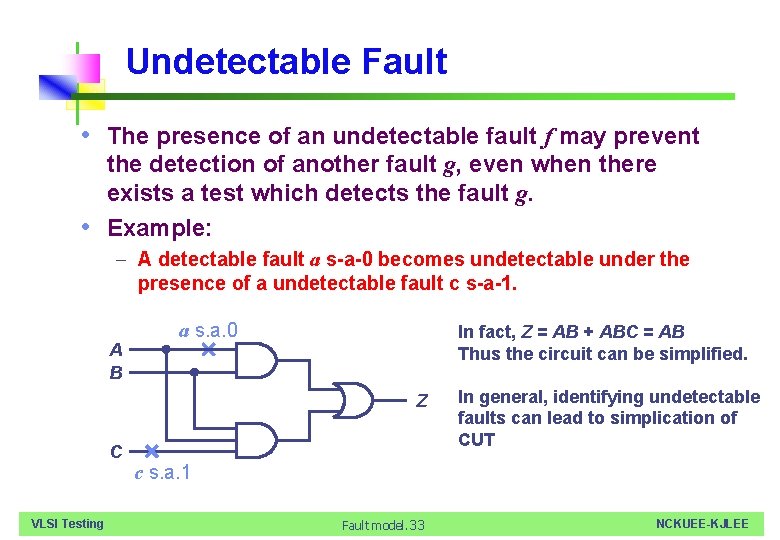 Undetectable Fault

• The presence of an undetectable fault $f$ may prevent the detection of another fault $g$, even when there exists a test which detects the fault $g$.

• Example:

– A detectable fault $a$ s-a-0 becomes undetectable under the presence of a undetectable fault c s-a-1.

$a$ s.a.0
A
B
C
$c$ s.a.1
Z

In fact, $Z = AB + ABC = AB$
Thus the circuit can be simplified.

In general, identifying undetectable faults can lead to simplication of CUT

VLSI Testing
Fault model. 33
NCKUEE-KJLEE